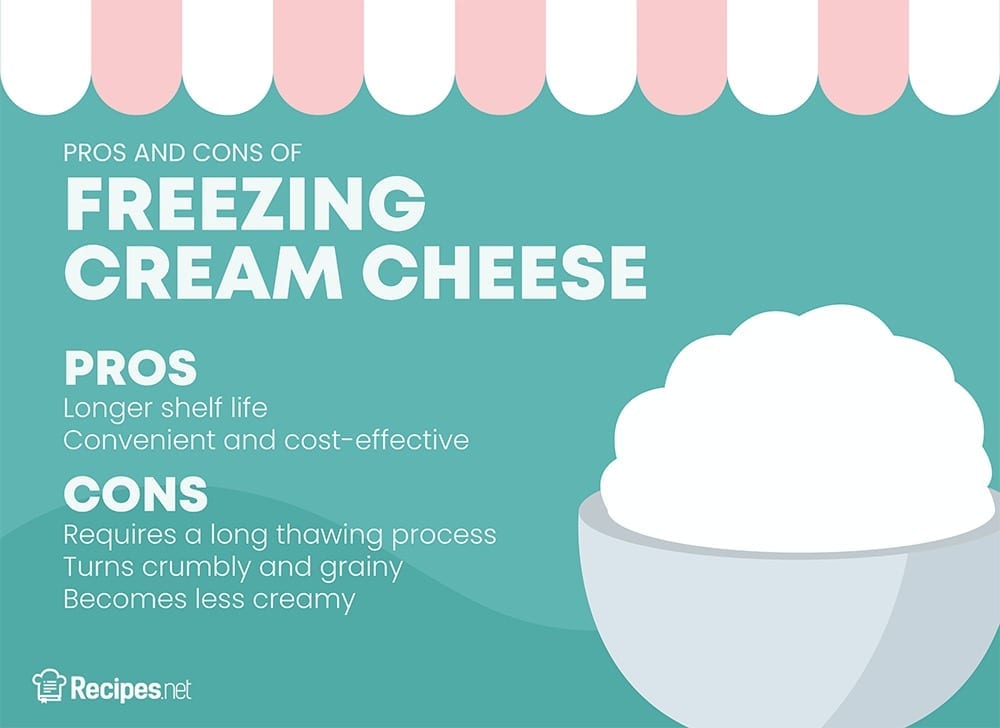 PROS AND CONS OF
FREEZING CREAM CHEESE

PROS
Longer shelf life
Convenient and cost-effective

CONS
Requires a long thawing process
Turns crumbly and grainy
Becomes less creamy

Recipes.net